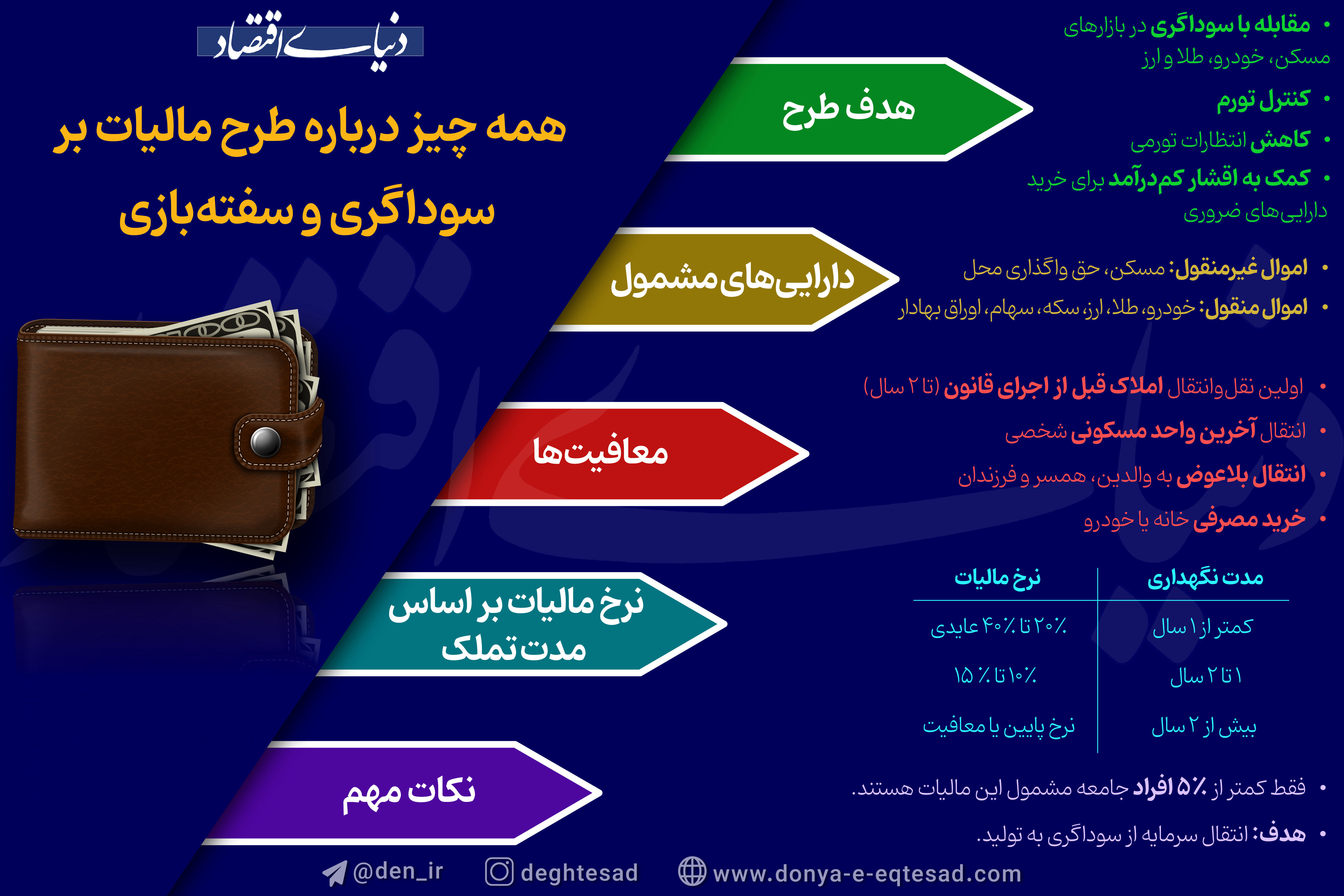 دنیای اقتصاد

همه چیز درباره طرح مالیات بر سوداگری و سفته‌بازی

هدف طرح

• مقابله با سوداگری در بازارهای مسکن، خودرو، طلا و ارز
• کنترل تورم
• کاهش انتظارات تورمی
• کمک به اقشار کم‌درآمد برای خرید دارایی‌های ضروری

دارایی‌های مشمول

• اموال غیرمنقول: مسکن، حق واگذاری محل
• اموال منقول: خودرو، طلا، ارز، سکه، سهام، اوراق بهادار

معافیت‌ها

• اولین نقل‌وانتقال املاک قبل از اجرای قانون (تا ۲ سال)
• انتقال آخرین واحد مسکونی شخصی
• انتقال بلاعوض به والدین، همسر و فرزندان
• خرید مصرفی خانه یا خودرو

نرخ مالیات بر اساس مدت تملک

| مدت نگهداری | نرخ مالیات |
|---|---|
| کمتر از ۱ سال | ۲۰٪ تا ۴۰٪ عایدی |
| ۱ تا ۲ سال | ۱۰٪ تا ۱۵٪ |
| بیش از ۲ سال | نرخ پایین یا معافیت |

نکات مهم

• فقط کمتر از ۵٪ افراد جامعه مشمول این مالیات هستند.
• هدف: انتقال سرمایه از سوداگری به تولید.

@den_ir deghtesad www.donya-e-eqtesad.com